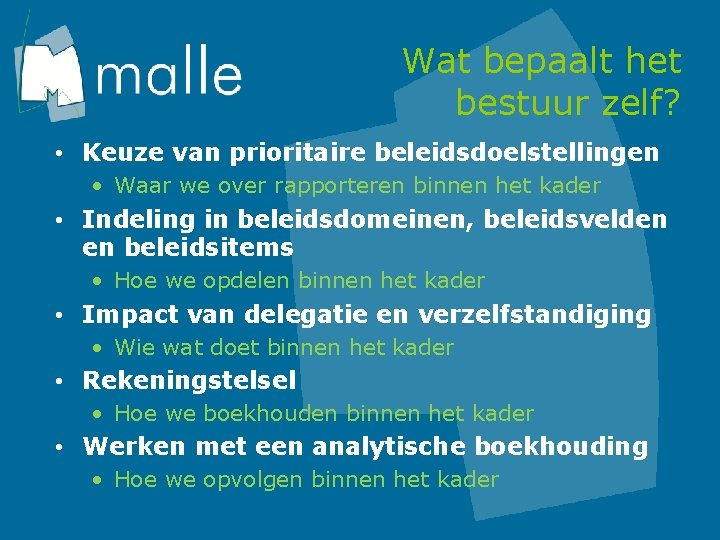 malle

Wat bepaalt het bestuur zelf?

• Keuze van prioritaire beleidsdoelstellingen
  • Waar we over rapporteren binnen het kader
• Indeling in beleidsdomeinen, beleidsvelden en beleidsitems
  • Hoe we opdelen binnen het kader
• Impact van delegatie en verzelfstandiging
  • Wie wat doet binnen het kader
• Rekeningstelsel
  • Hoe we boekhouden binnen het kader
• Werken met een analytische boekhouding
  • Hoe we opvolgen binnen het kader